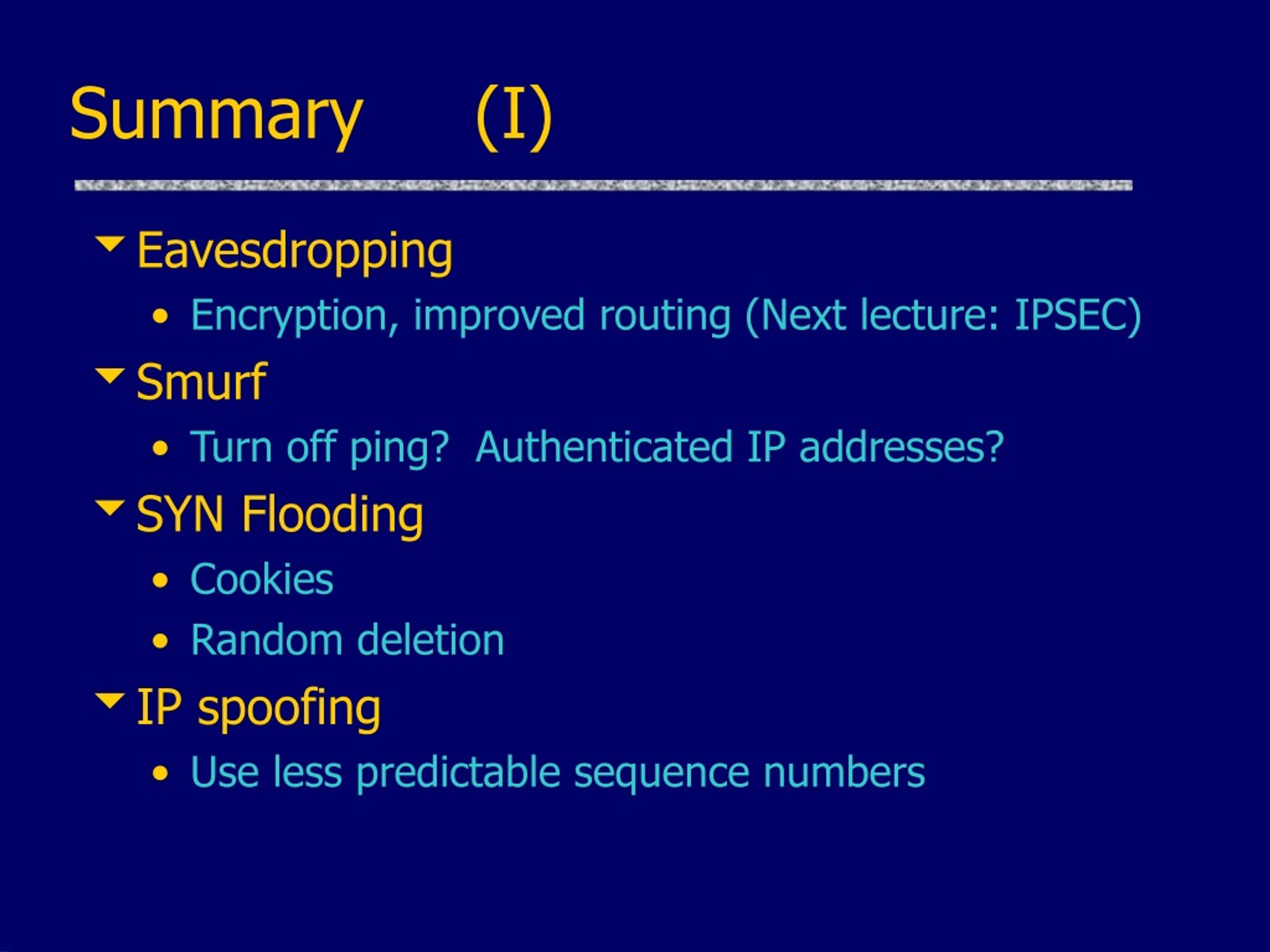 Summary (I)

Eavesdropping

• Encryption, improved routing (Next lecture: IPSEC)

Smurf

• Turn off ping? Authenticated IP addresses?

SYN Flooding

• Cookies

• Random deletion

IP spoofing

• Use less predictable sequence numbers